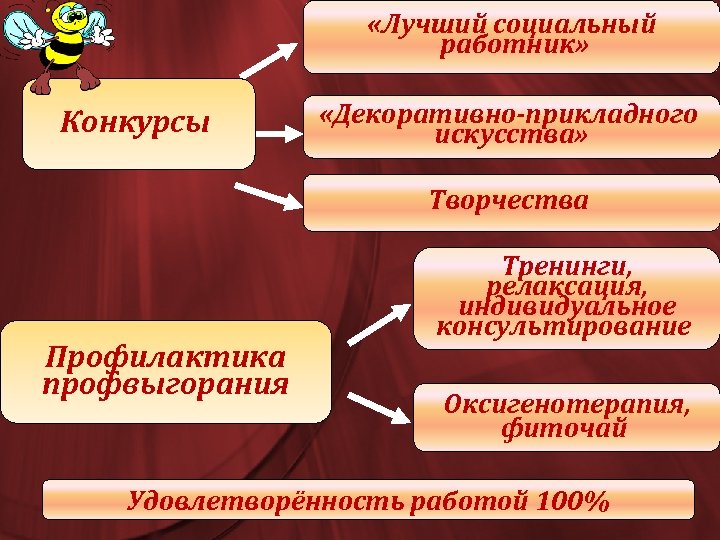 Конкурсы

«Лучший социальный работник»

«Декоративно-прикладного искусства»

Творчества

Профилактика профвыгорания

Тренинги, релаксация, индивидуальное консультирование

Оксигенотерапия, фиточай

Удовлетворённость работой 100%